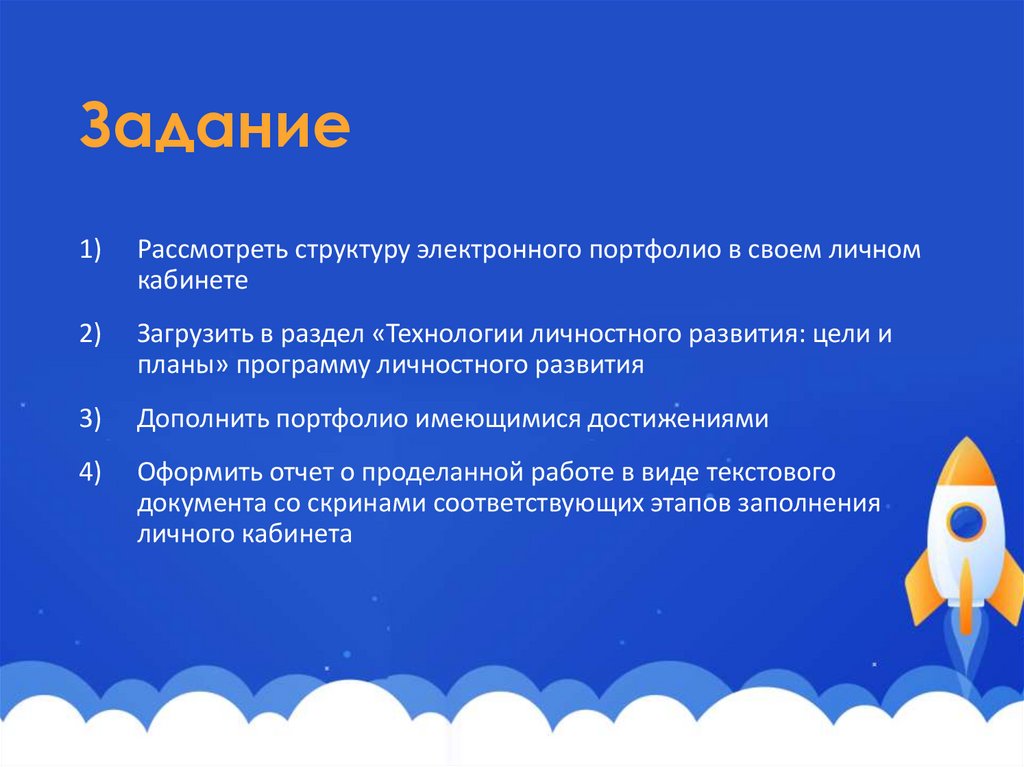 Задание

1) Рассмотреть структуру электронного портфолио в своем личном кабинете

2) Загрузить в раздел «Технологии личностного развития: цели и планы» программу личностного развития

3) Дополнить портфолио имеющимися достижениями

4) Оформить отчет о проделанной работе в виде текстового документа со скринами соответствующих этапов заполнения личного кабинета